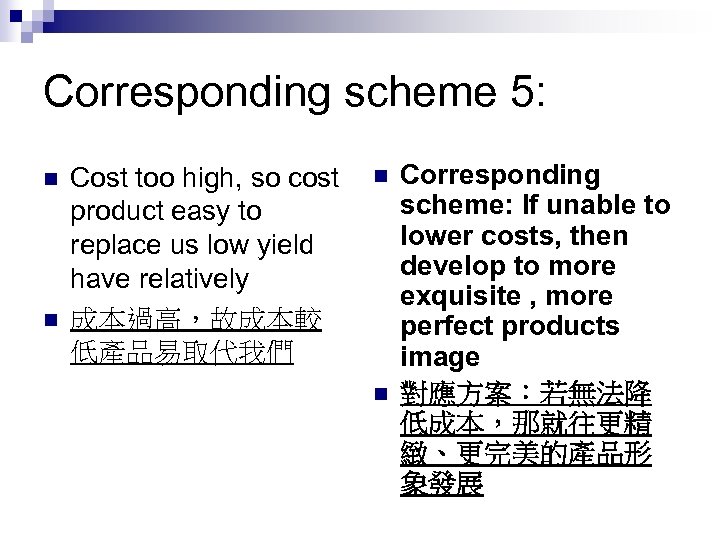 Corresponding scheme 5:

Cost too high, so cost product easy to replace us low yield have relatively

成本過高，故成本較低產品易取代我們

Corresponding scheme: If unable to lower costs, then develop to more exquisite , more perfect products image

對應方案：若無法降低成本，那就往更精緻、更完美的產品形象發展